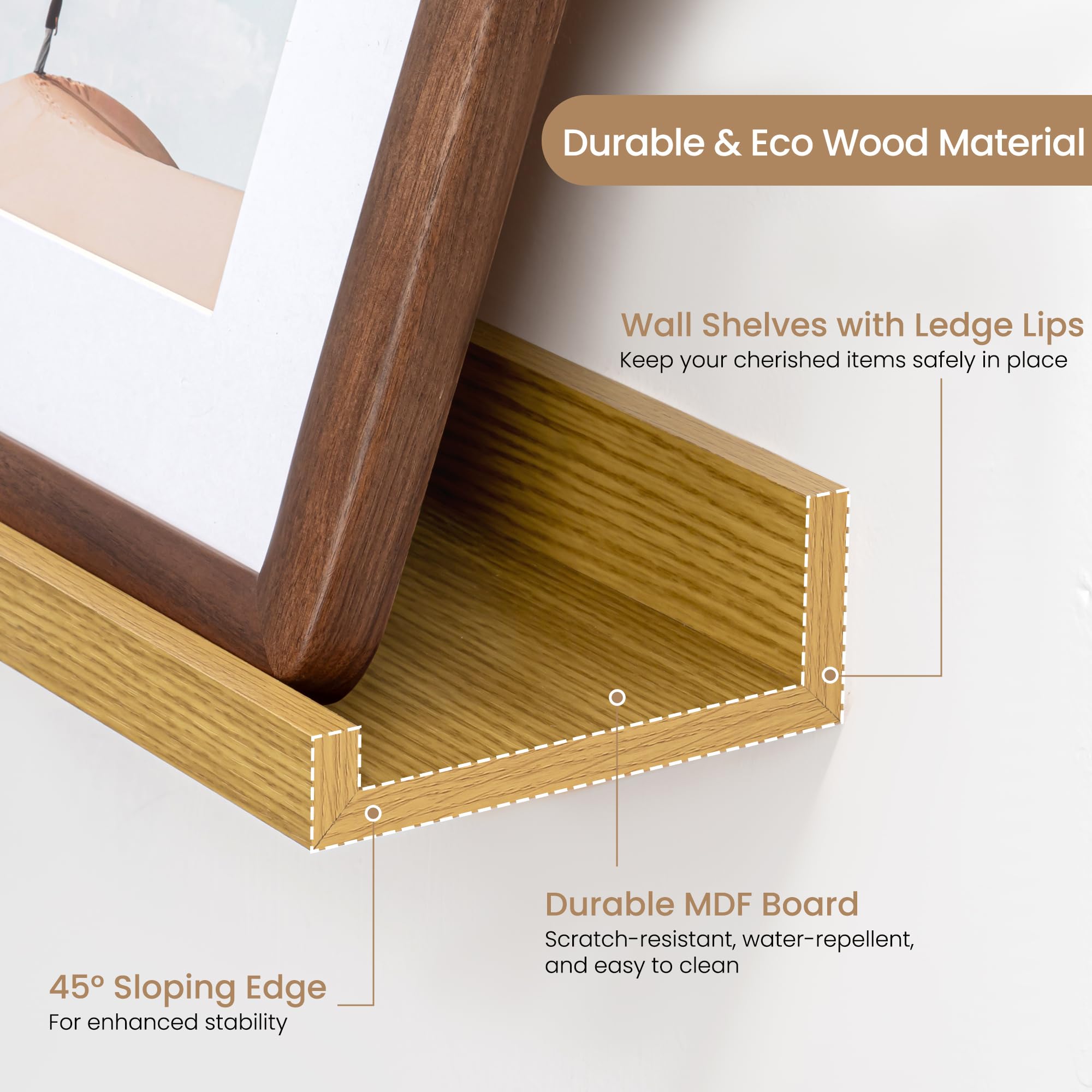 Durable & Eco Wood Material

Wall Shelves with Ledge Lips
Keep your cherished items safely in place

Durable MDF Board
Scratch-resistant, water-repellent, and easy to clean

45° Sloping Edge
For enhanced stability